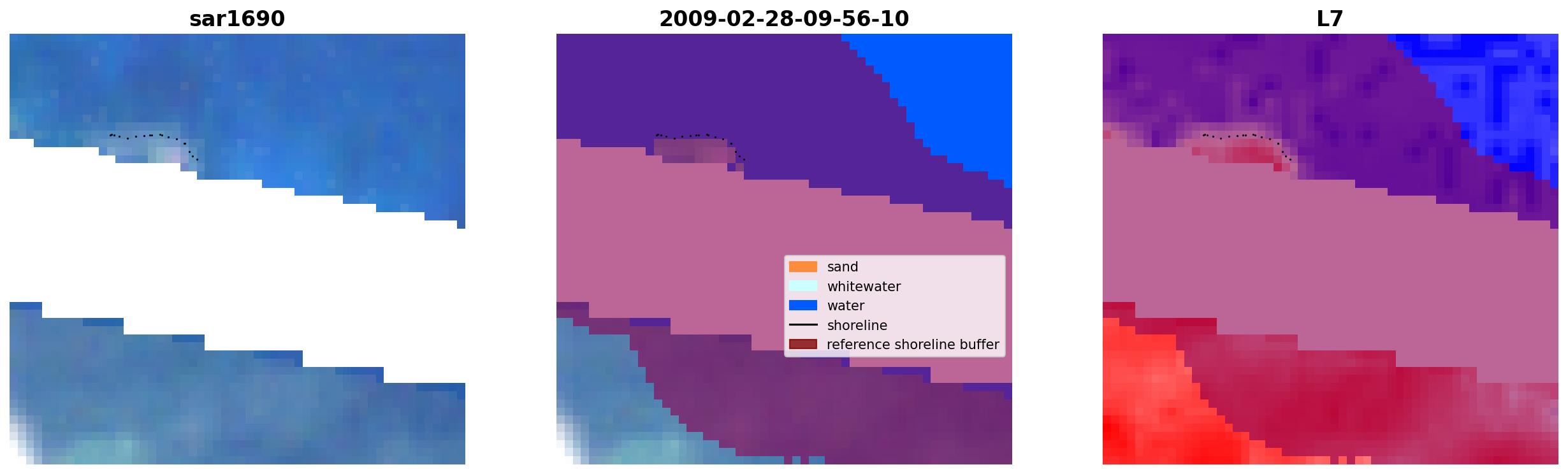 sar1690

2009-02-28-09-56-10

sand
whitewater
water
shoreline
reference shoreline buffer

L7